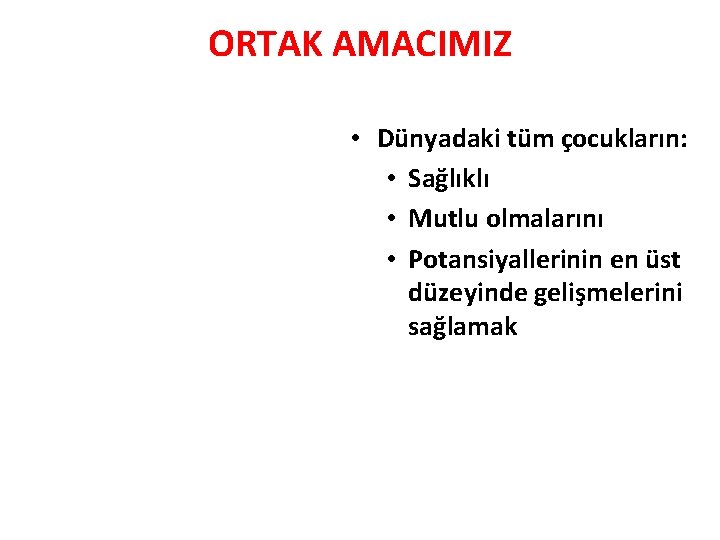 ORTAK AMACIMIZ

• Dünyadaki tüm çocukların:
  • Sağlıklı
  • Mutlu olmalarını
  • Potansiyallerinin en üst düzeyinde gelişmelerini sağlamak